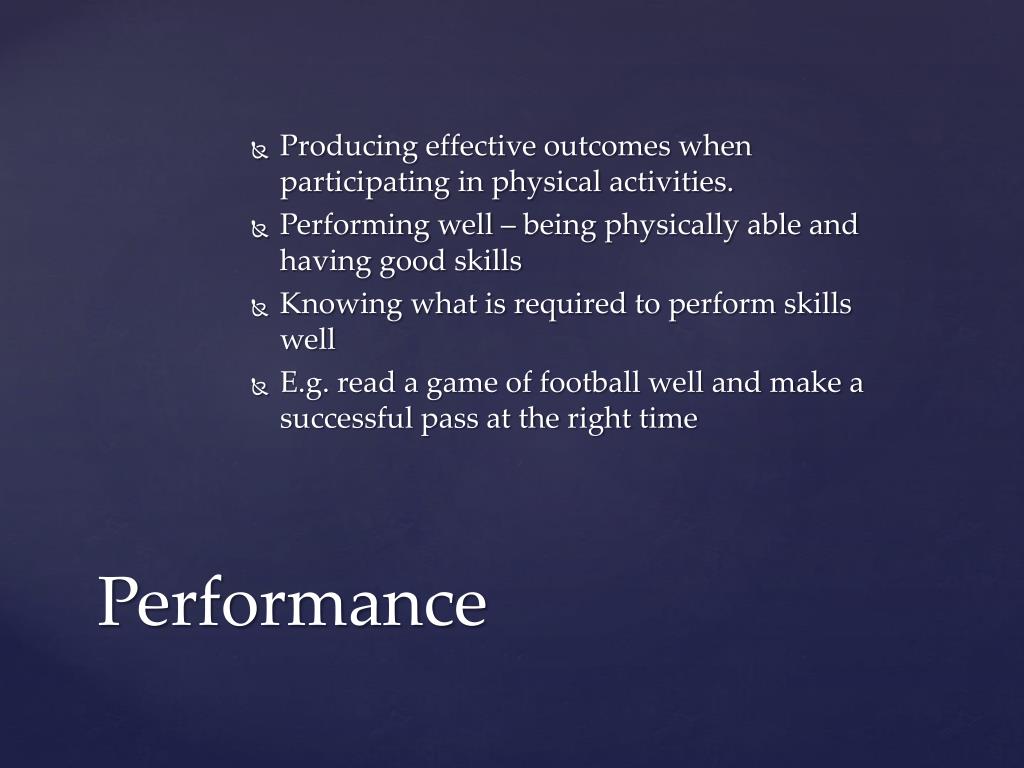 Producing effective outcomes when participating in physical activities.
Performing well – being physically able and having good skills
Knowing what is required to perform skills well
E.g. read a game of football well and make a successful pass at the right time

Performance